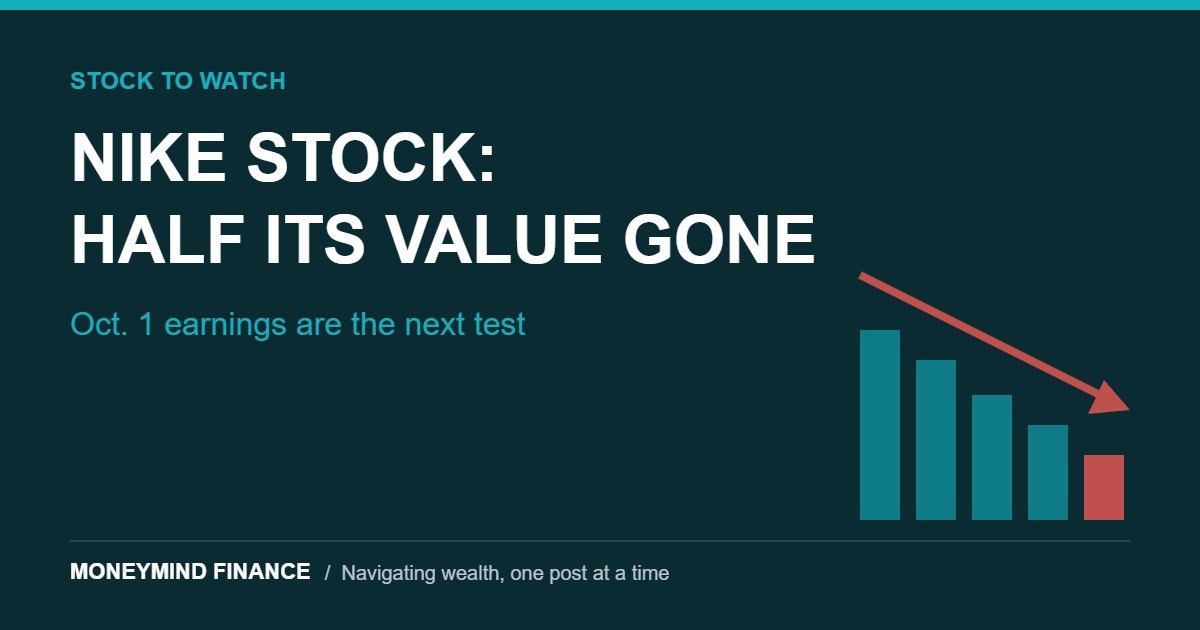 STOCK TO WATCH

NIKE STOCK:
HALF ITS VALUE GONE

Oct. 1 earnings are the next test

MONEYMIND FINANCE / Navigating wealth, one post at a time